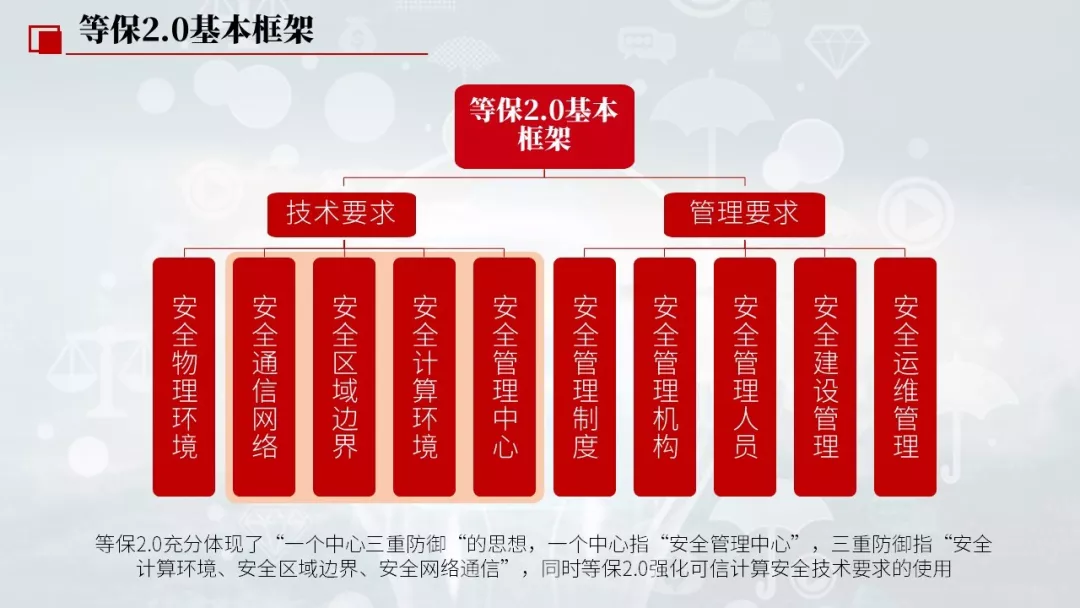 等保2.0基本框架

等保2.0基本框架

技术要求

管理要求

安全物理环境

安全通信网络

安全区域边界

安全计算环境

安全管理中心

安全管理制度

安全管理机构

安全管理人员

安全建设管理

安全运维管理

等保2.0充分体现了“一个中心三重防御“的思想，一个中心指“安全管理中心”，三重防御指“安全计算环境、安全区域边界、安全网络通信”，同时等保2.0强化可信计算安全技术要求的使用